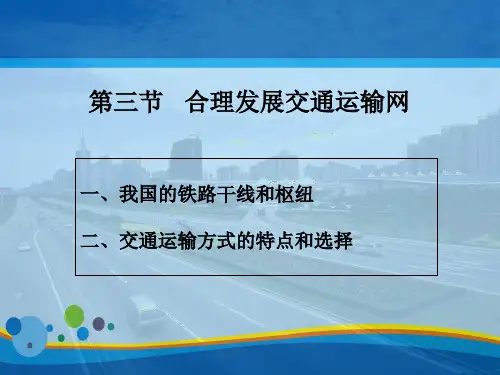 第三节　合理发展交通运输网

一、我国的铁路干线和枢纽

二、交通运输方式的特点和选择